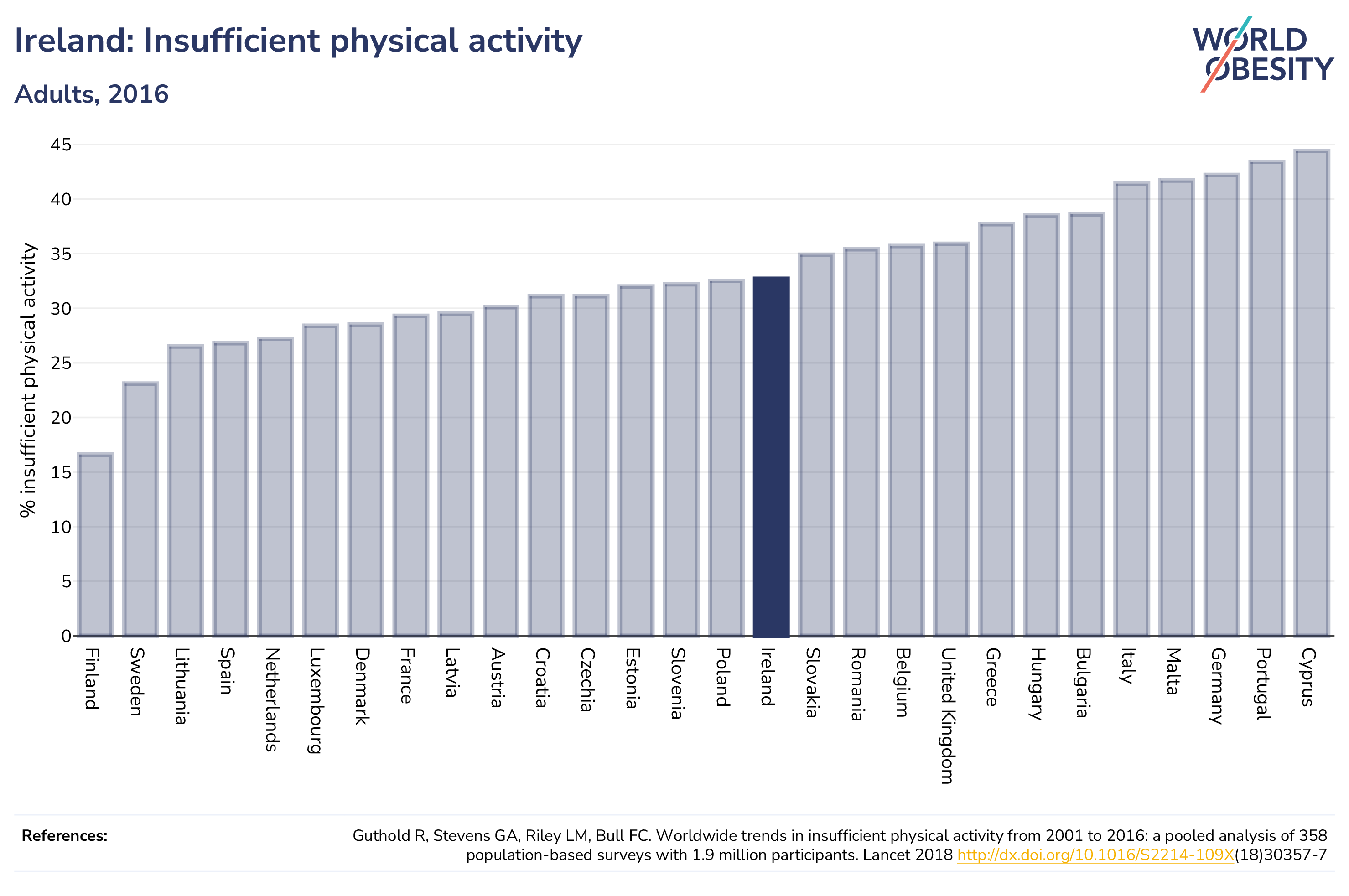 Ireland: Insufficient physical activity

Adults, 2016

WORLD OBESITY

% insufficient physical activity

45
40
35
30
25
20
15
10
5
0

Finland
Sweden
Lithuania
Spain
Netherlands
Luxembourg
Denmark
France
Latvia
Austria
Croatia
Czechia
Estonia
Slovenia
Poland
Ireland
Slovakia
Romania
Belgium
United Kingdom
Greece
Hungary
Bulgaria
Italy
Malta
Germany
Portugal
Cyprus

References:

Guthold R, Stevens GA, Riley LM, Bull FC. Worldwide trends in insufficient physical activity from 2001 to 2016: a pooled analysis of 358 population-based surveys with 1.9 million participants. Lancet 2018 http://dx.doi.org/10.1016/S2214-109X(18)30357-7